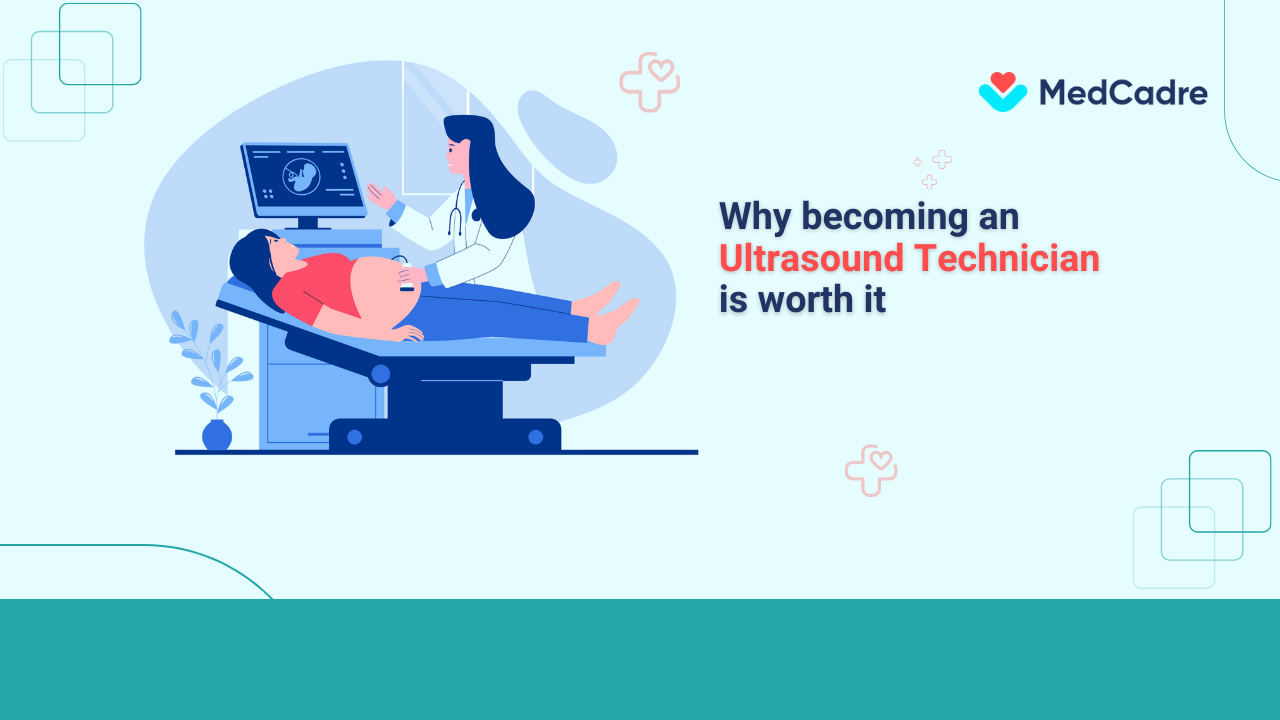 MedCadre

Why becoming an Ultrasound Technician is worth it